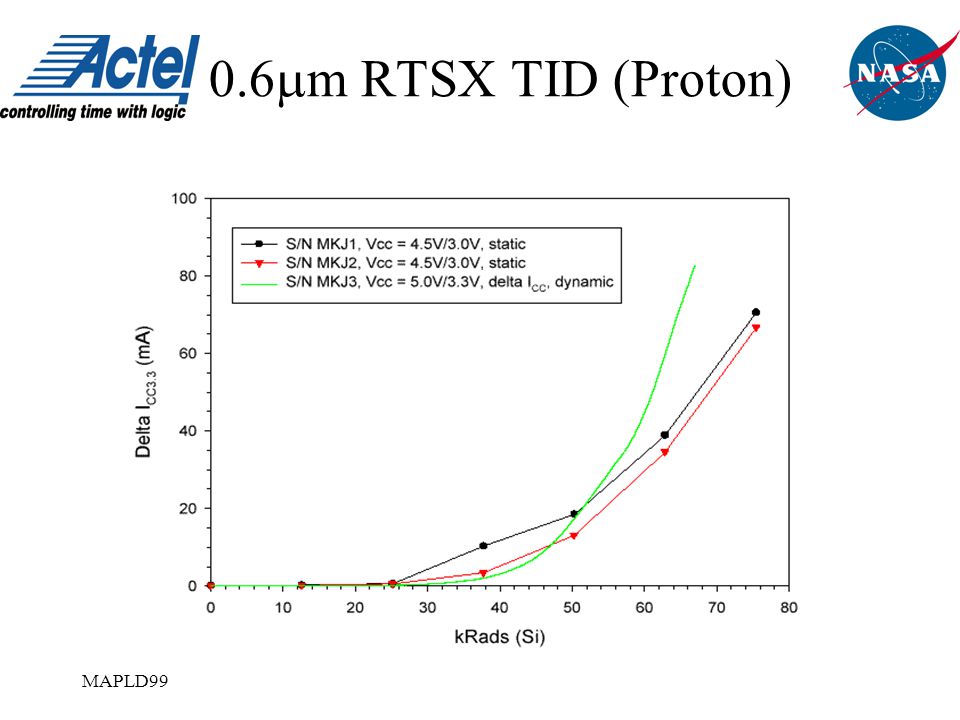 Actel
controlling time with logic

0.6μm RTSX TID (Proton)

NASA

S/N MKJ1, Vcc = 4.5V/3.0V, static
S/N MKJ2, Vcc = 4.5V/3.0V, static
S/N MKJ3, Vcc = 5.0V/3.3V, delta $I_{CC}$, dynamic

Delta $I_{CC3.3}$ (mA)

100
80
60
40
20
0

0 10 20 30 40 50 60 70 80

kRads (Si)

MAPLD99